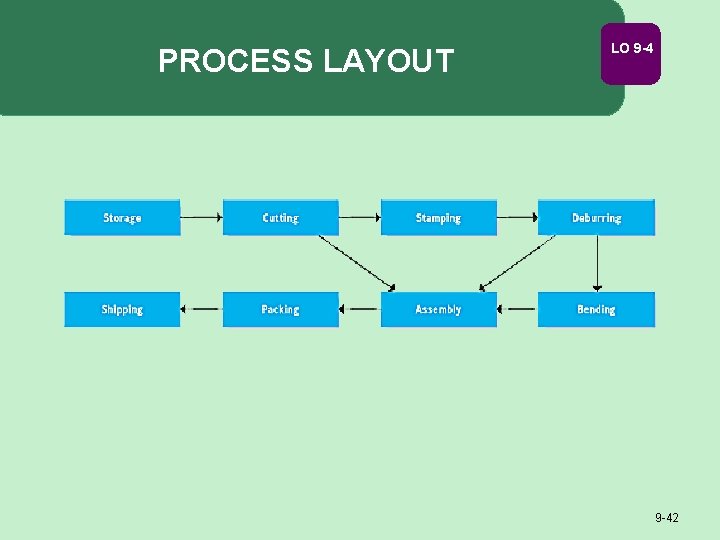 PROCESS LAYOUT

LO 9-4

Storage

Cutting

Stamping

Deburring

Shipping

Packing

Assembly

Bending

9-42